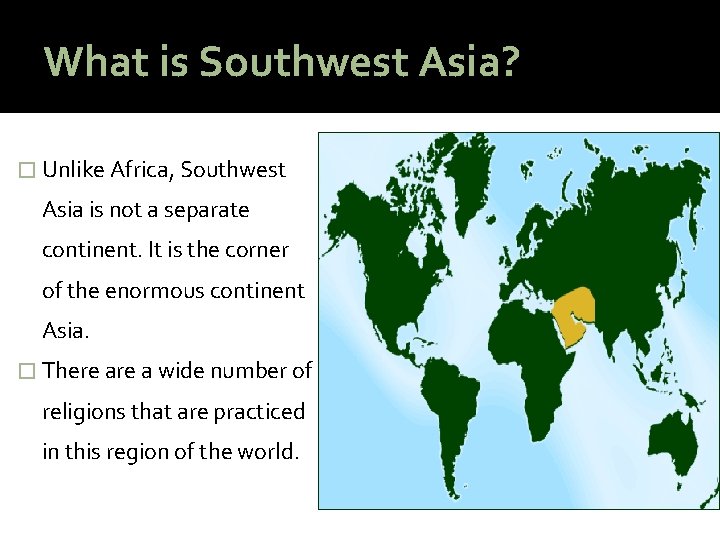 What is Southwest Asia?

□ Unlike Africa, Southwest Asia is not a separate continent. It is the corner of the enormous continent Asia.

□ There are a wide number of religions that are practiced in this region of the world.